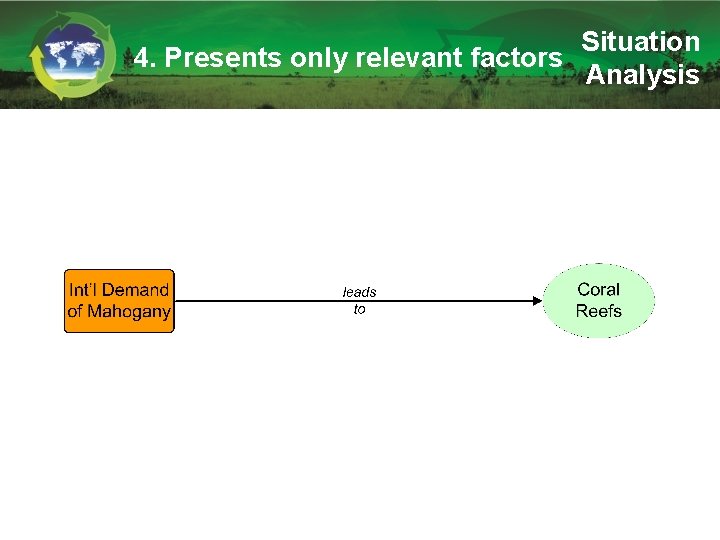 4. Presents only relevant factors

Situation Analysis

Int'l Demand of Mahogany

leads to

Coral Reefs